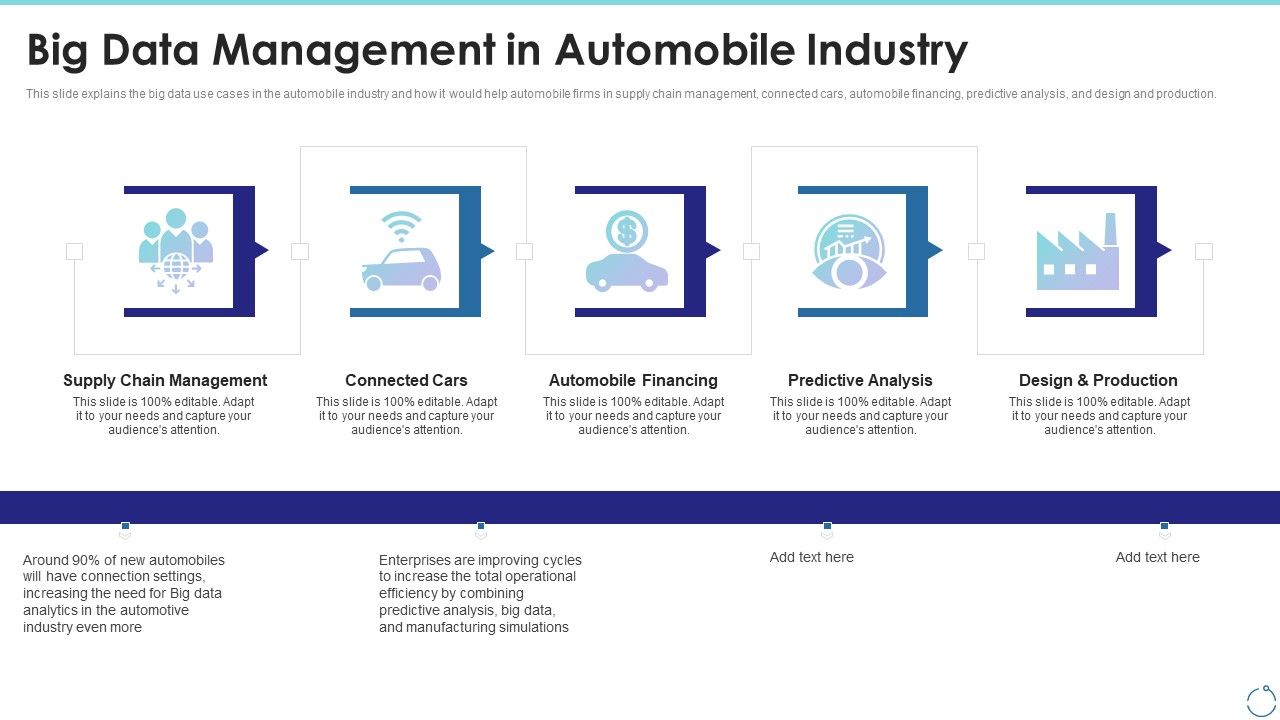 Big Data Management in Automobile Industry

This slide explains the big data use cases in the automobile industry and how it would help automobile firms in supply chain management, connected cars, automobile financing, predictive analysis, and design and production.

Supply Chain Management
This slide is 100% editable. Adapt it to your needs and capture your audience's attention.

Connected Cars
This slide is 100% editable. Adapt it to your needs and capture your audience's attention.

Automobile Financing
This slide is 100% editable. Adapt it to your needs and capture your audience's attention.

Predictive Analysis
This slide is 100% editable. Adapt it to your needs and capture your audience's attention.

Design & Production
This slide is 100% editable. Adapt it to your needs and capture your audience's attention.

Around 90% of new automobiles will have connection settings, increasing the need for Big data analytics in the automotive industry even more

Enterprises are improving cycles to increase the total operational efficiency by combining predictive analysis, big data, and manufacturing simulations

Add text here

Add text here